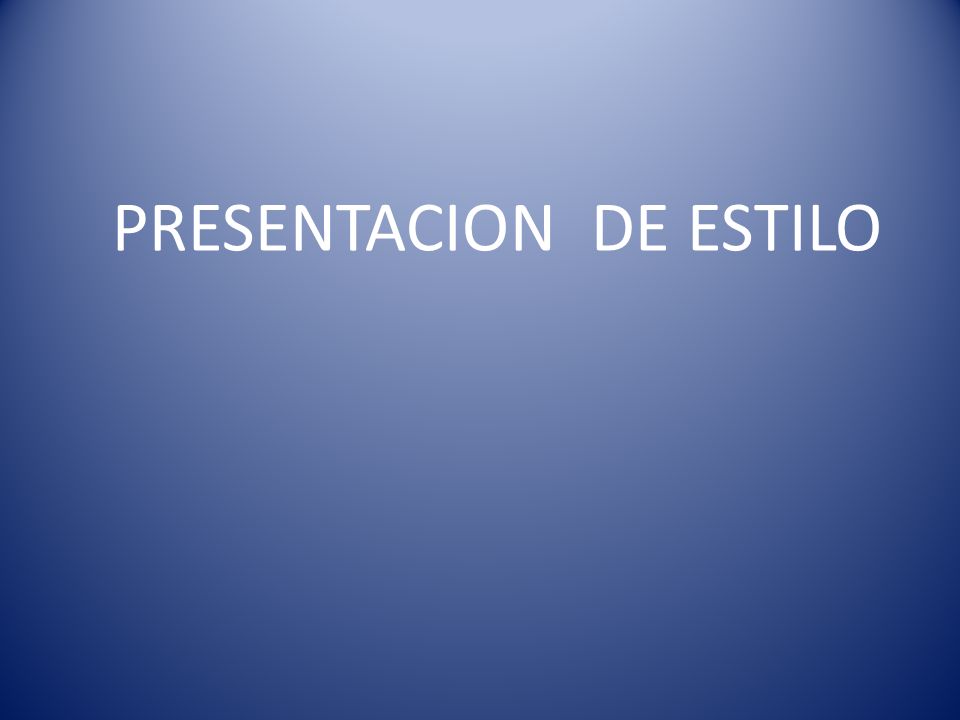 PRESENTACION DE ESTILO